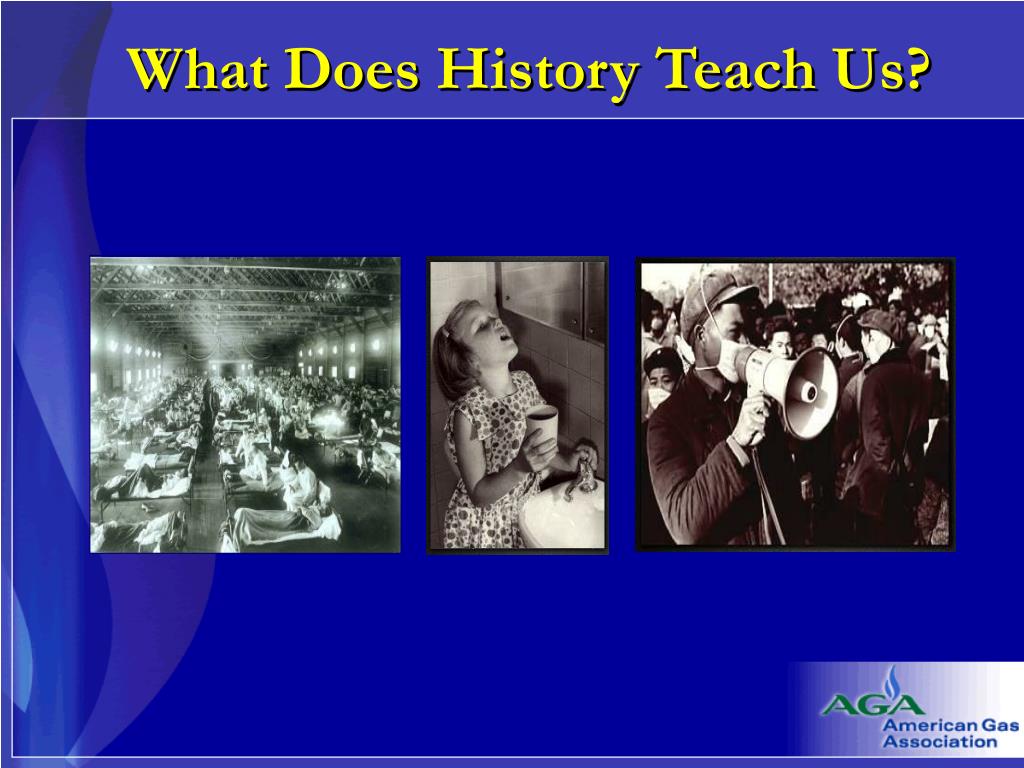 What Does History Teach Us?

AGA
American Gas Association